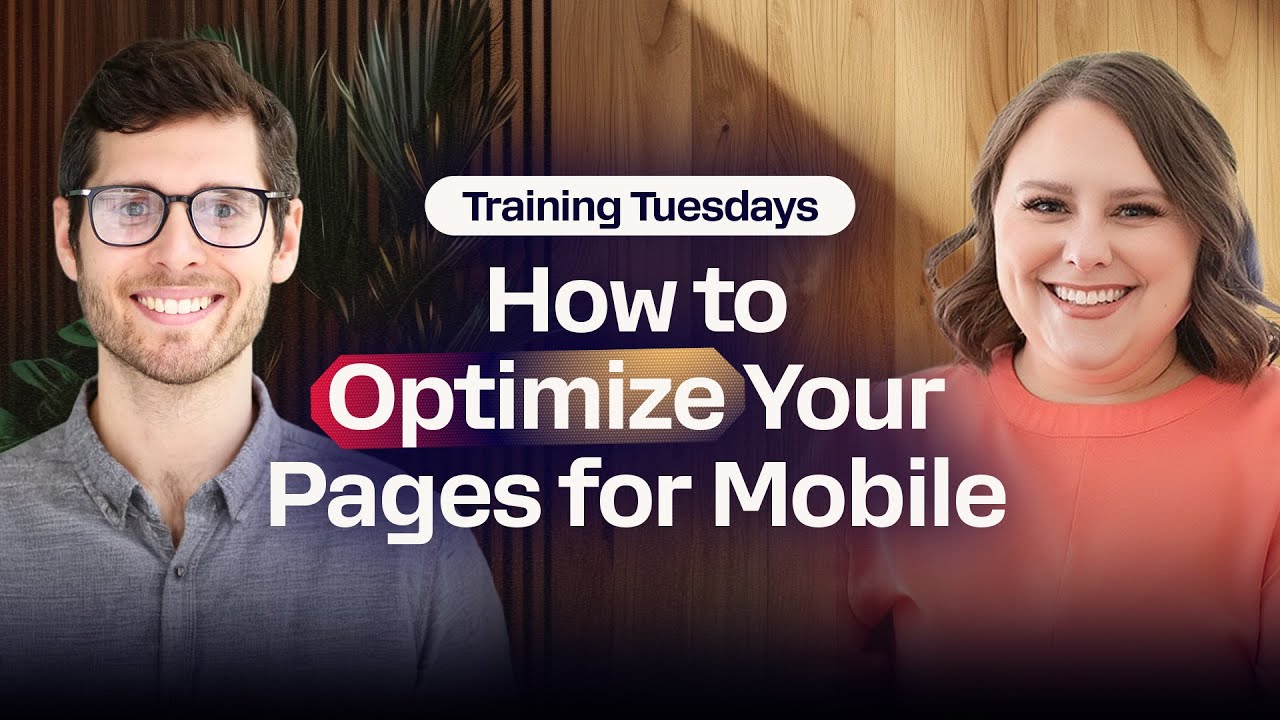 Training Tuesdays

How to Optimize Your Pages for Mobile